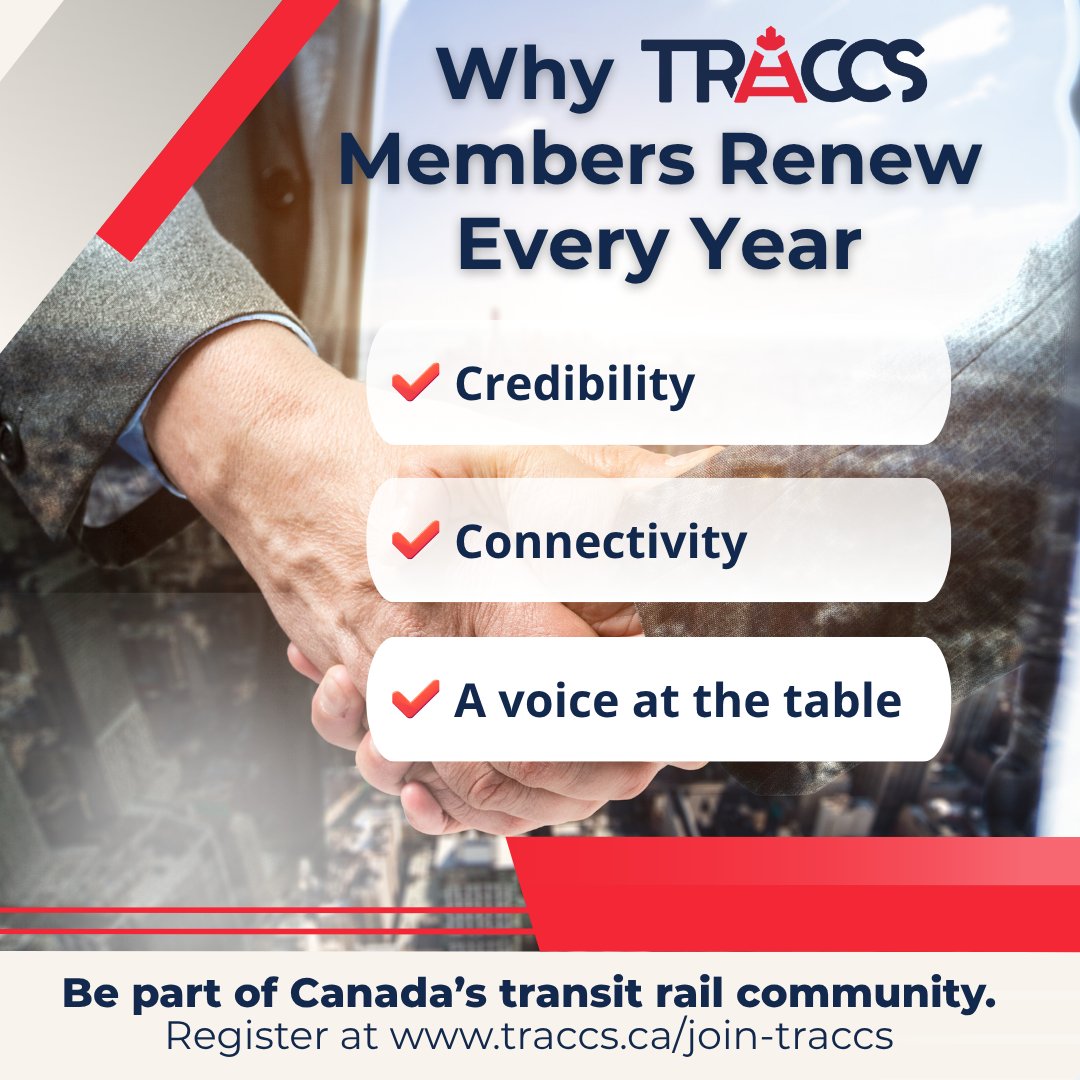 Why TRACCS Members Renew Every Year

Credibility

Connectivity

A voice at the table

Be part of Canada's transit rail community.
Register at www.traccs.ca/join-traccs